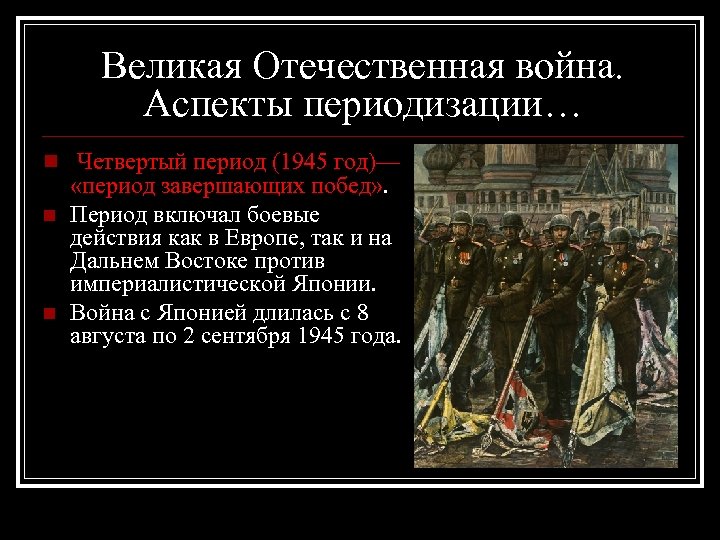 Великая Отечественная война. Аспекты периодизации…

Четвертый период (1945 год)— «период завершающих побед».

Период включал боевые действия как в Европе, так и на Дальнем Востоке против империалистической Японии.

Война с Японией длилась с 8 августа по 2 сентября 1945 года.